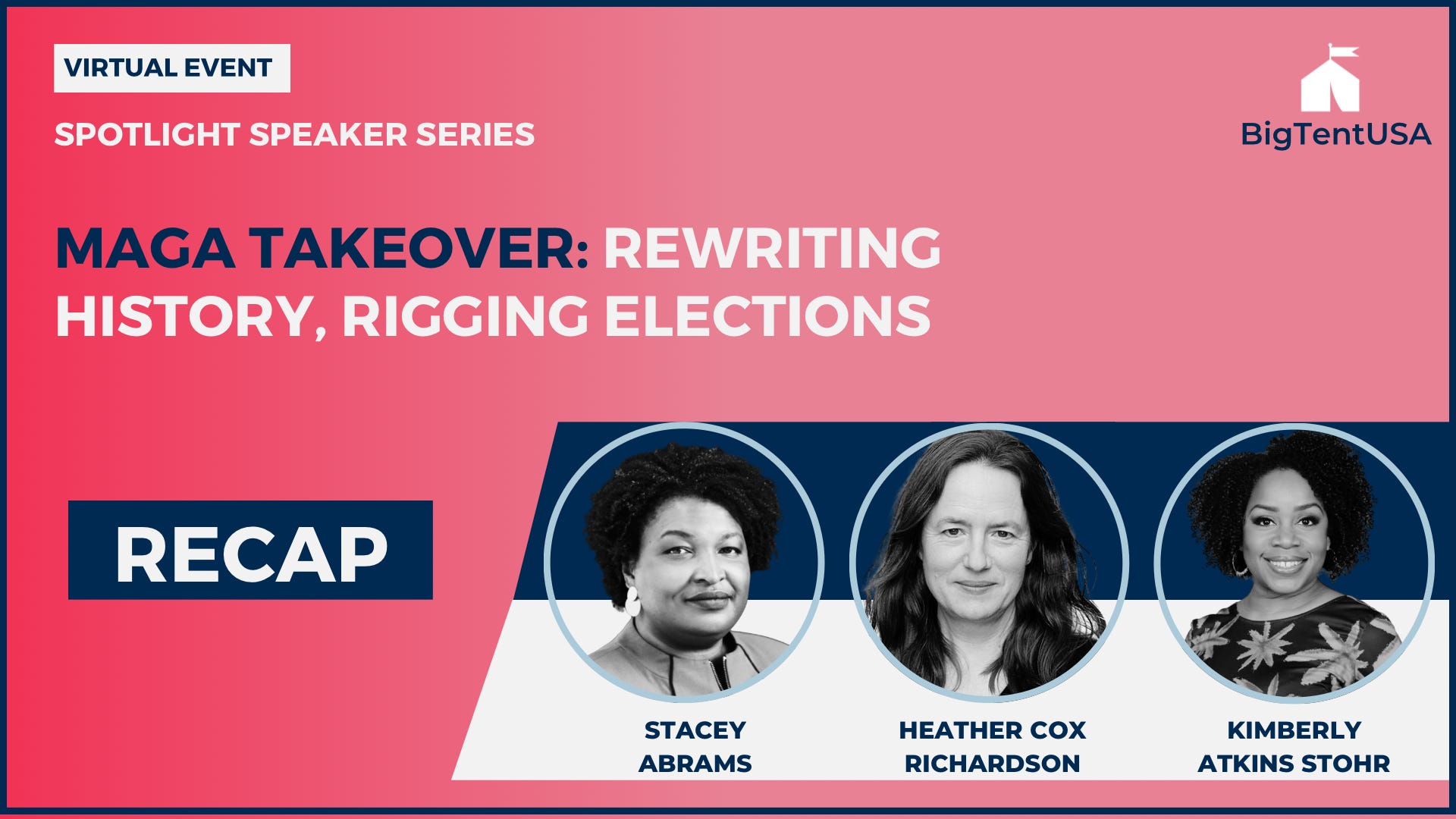 VIRTUAL EVENT

SPOTLIGHT SPEAKER SERIES

BigTentUSA

MAGA TAKEOVER: REWRITING HISTORY, RIGGING ELECTIONS

RECAP

STACEY ABRAMS

HEATHER COX RICHARDSON

KIMBERLY ATKINS STOHR